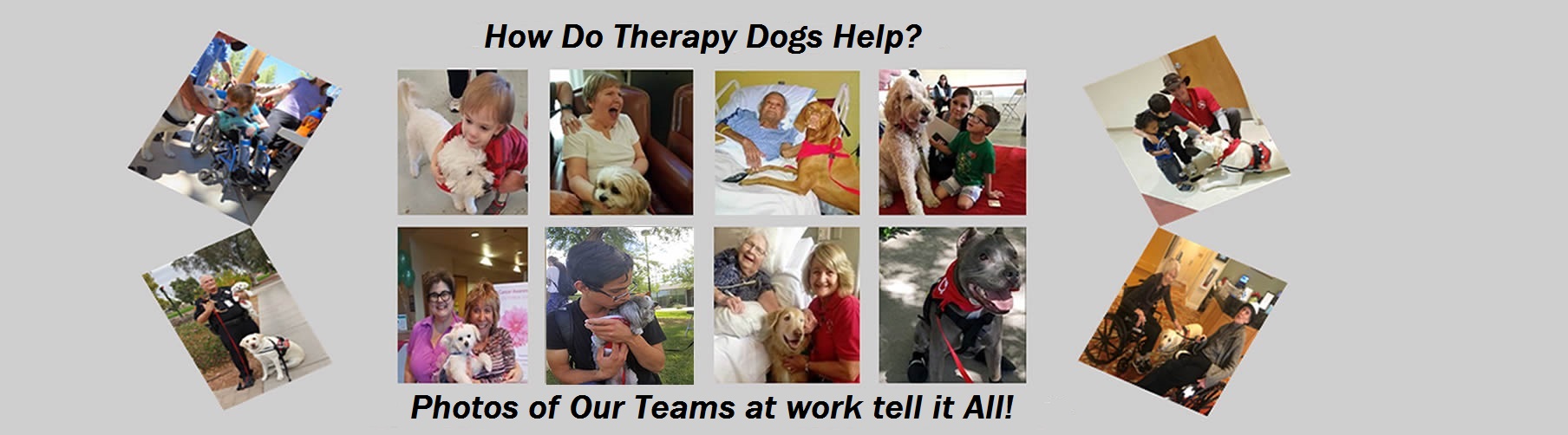 How Do Therapy Dogs Help?

Photos of Our Teams at work tell it All!